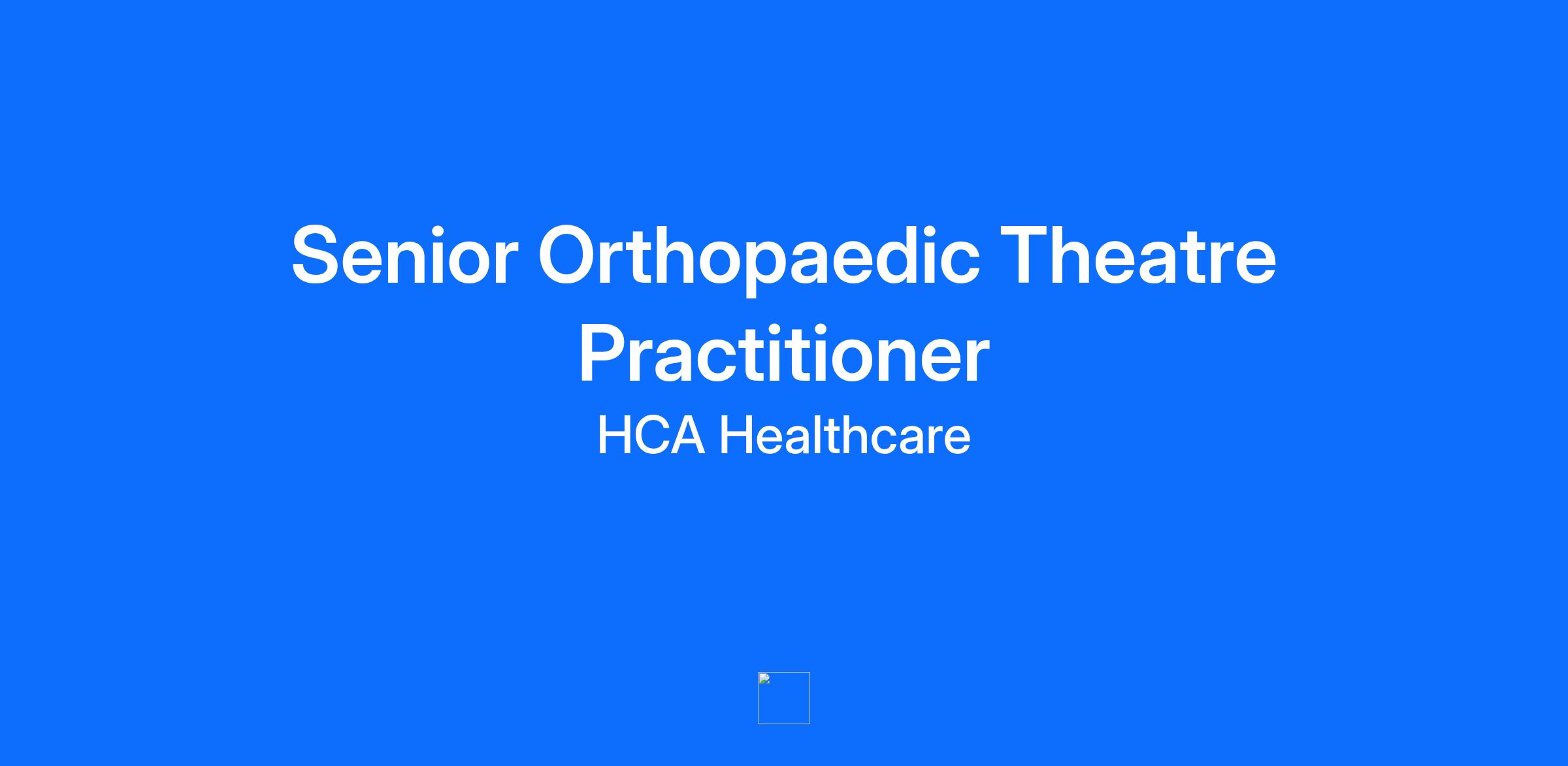 Senior Orthopaedic Theatre Practitioner

HCA Healthcare